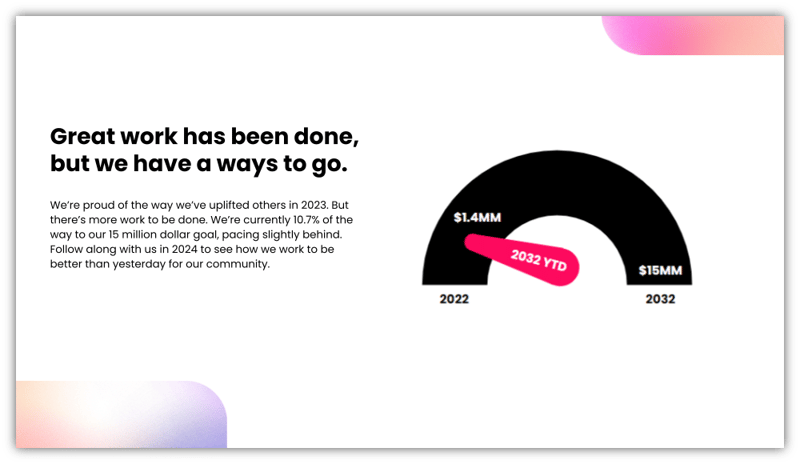 Great work has been done, but we have a ways to go.

We're proud of the way we've uplifted others in 2023. But there's more work to be done. We're currently 10.7% of the way to our 15 million dollar goal, pacing slightly behind. Follow along with us in 2024 to see how we work to be better than yesterday for our community.

$1.4MM

2032 YTD

$15MM

2022

2032